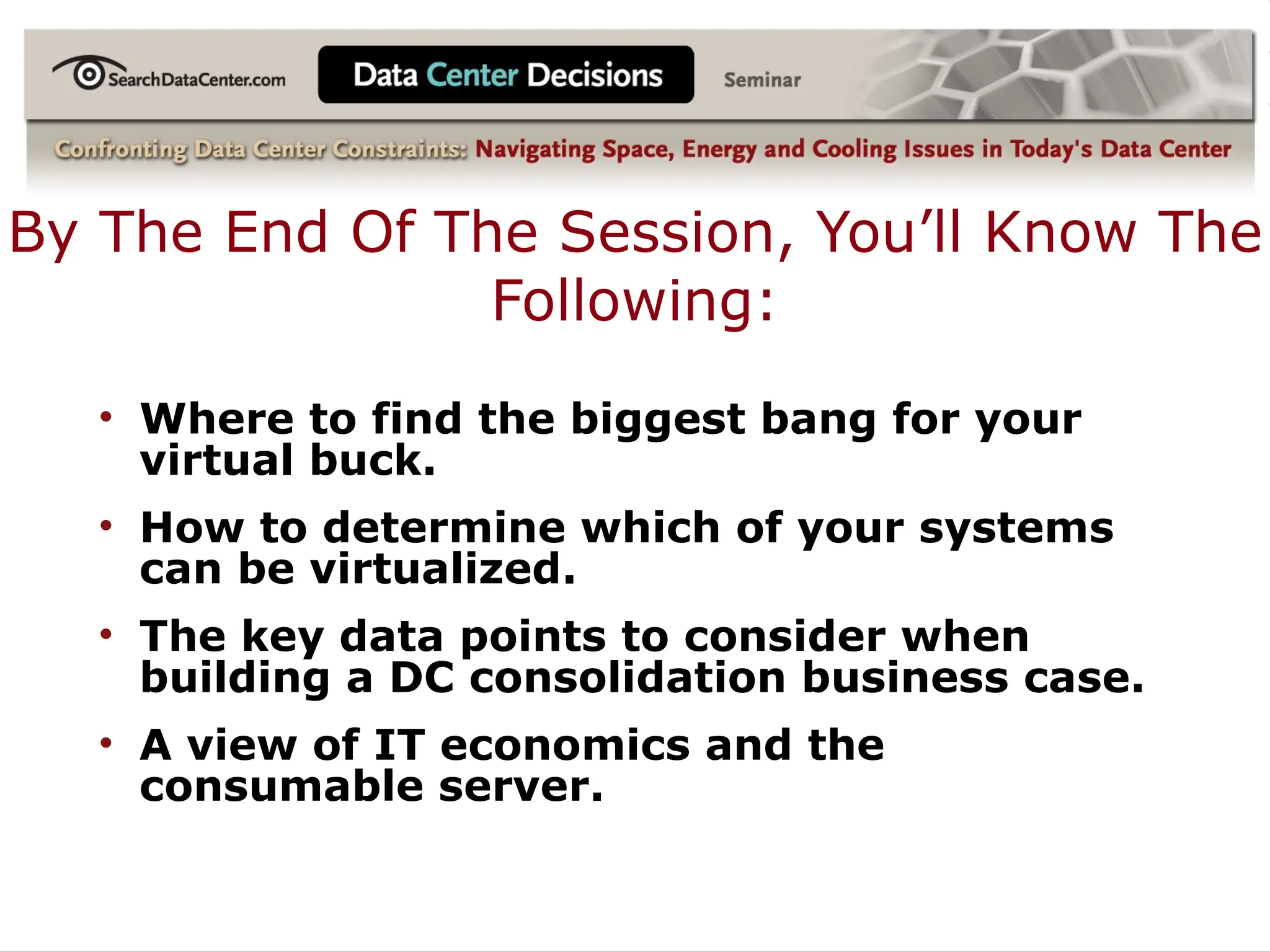 SearchDataCenter.com Data Center Decisions Seminar

Confronting Data Center Constraints: Navigating Space, Energy and Cooling Issues in Today's Data Center

By The End Of The Session, You'll Know The Following:

• Where to find the biggest bang for your virtual buck.

• How to determine which of your systems can be virtualized.

• The key data points to consider when building a DC consolidation business case.

• A view of IT economics and the consumable server.